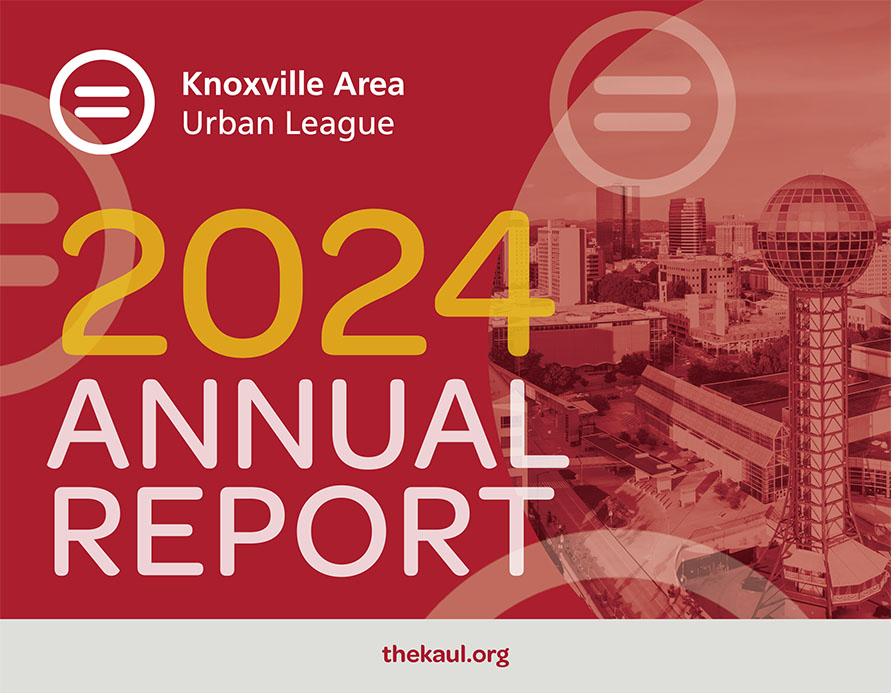 Knoxville Area
Urban League

2024
ANNUAL
REPORT

thekaul.org